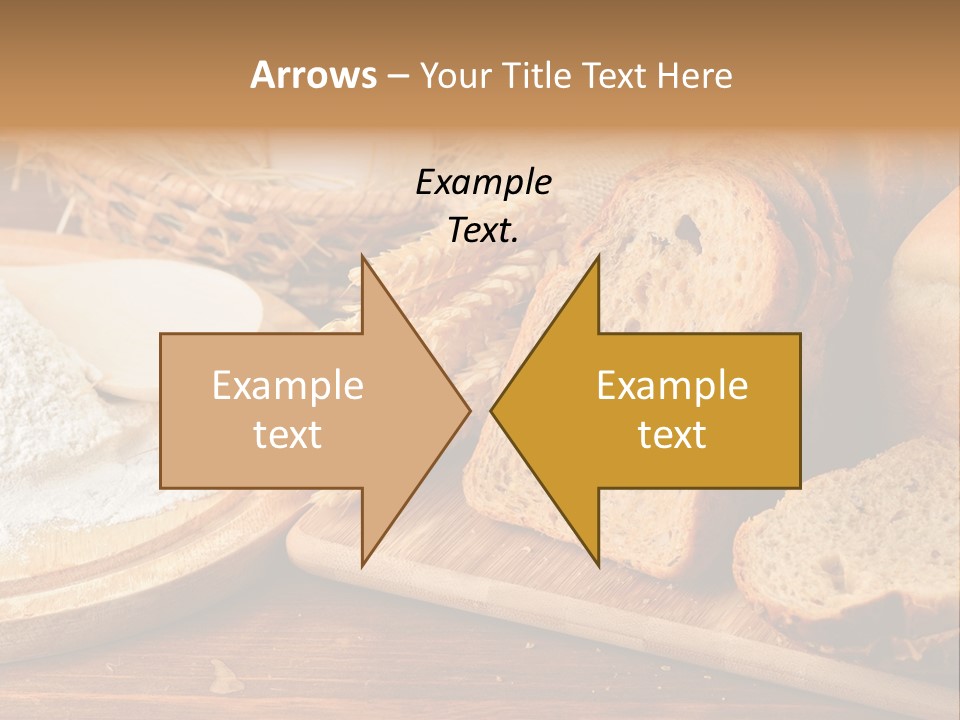 Arrows – Your Title Text Here

Example Text.

Example text

Example text